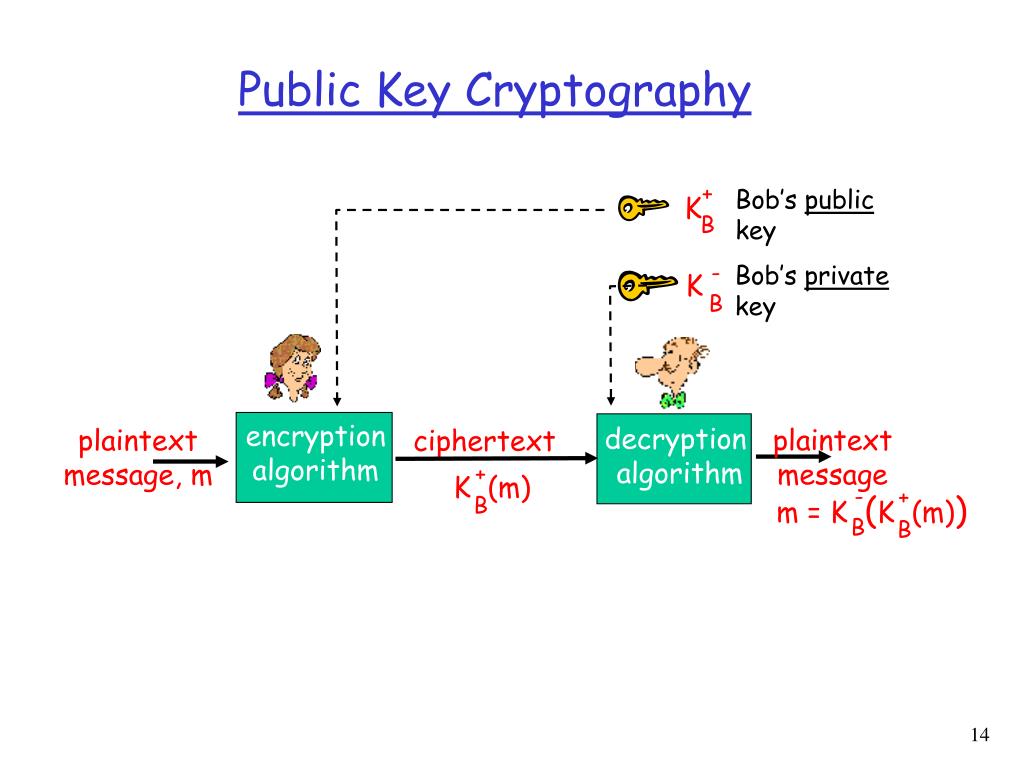 Public Key Cryptography

$K_B^+$ Bob's public key

$K_B^-$ Bob's private key

plaintext message, m

encryption algorithm

ciphertext $K_B^+(m)$

decryption algorithm

plaintext message $m = K_B^-(K_B^+(m))$

14